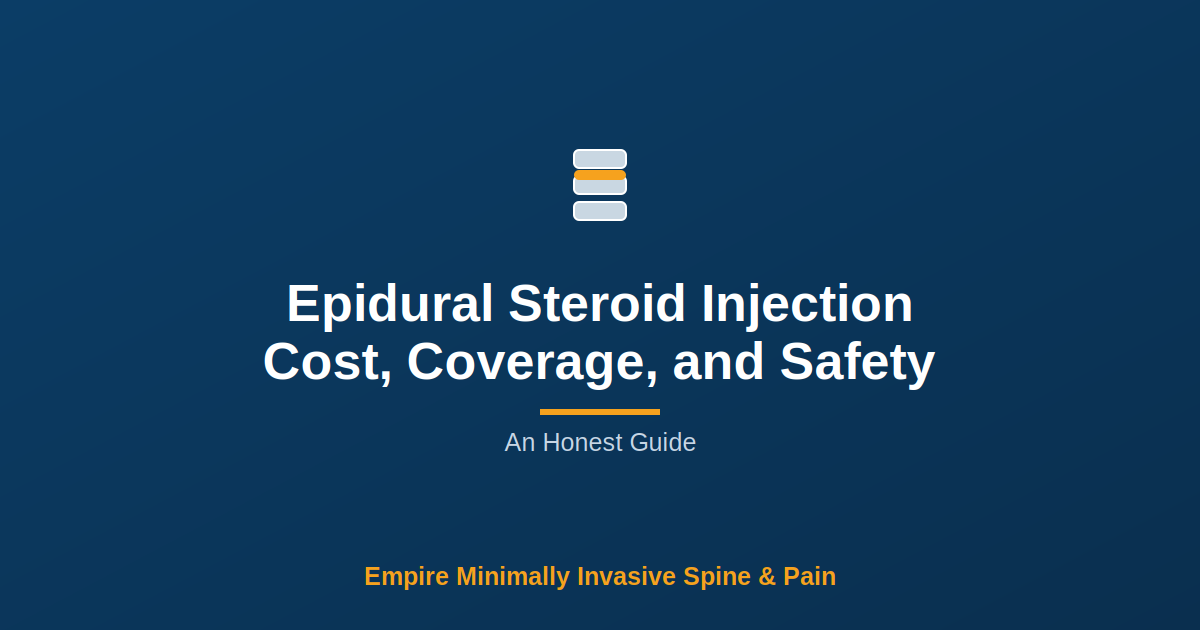 Epidural Steroid Injection Cost, Coverage, and Safety

An Honest Guide

Empire Minimally Invasive Spine & Pain